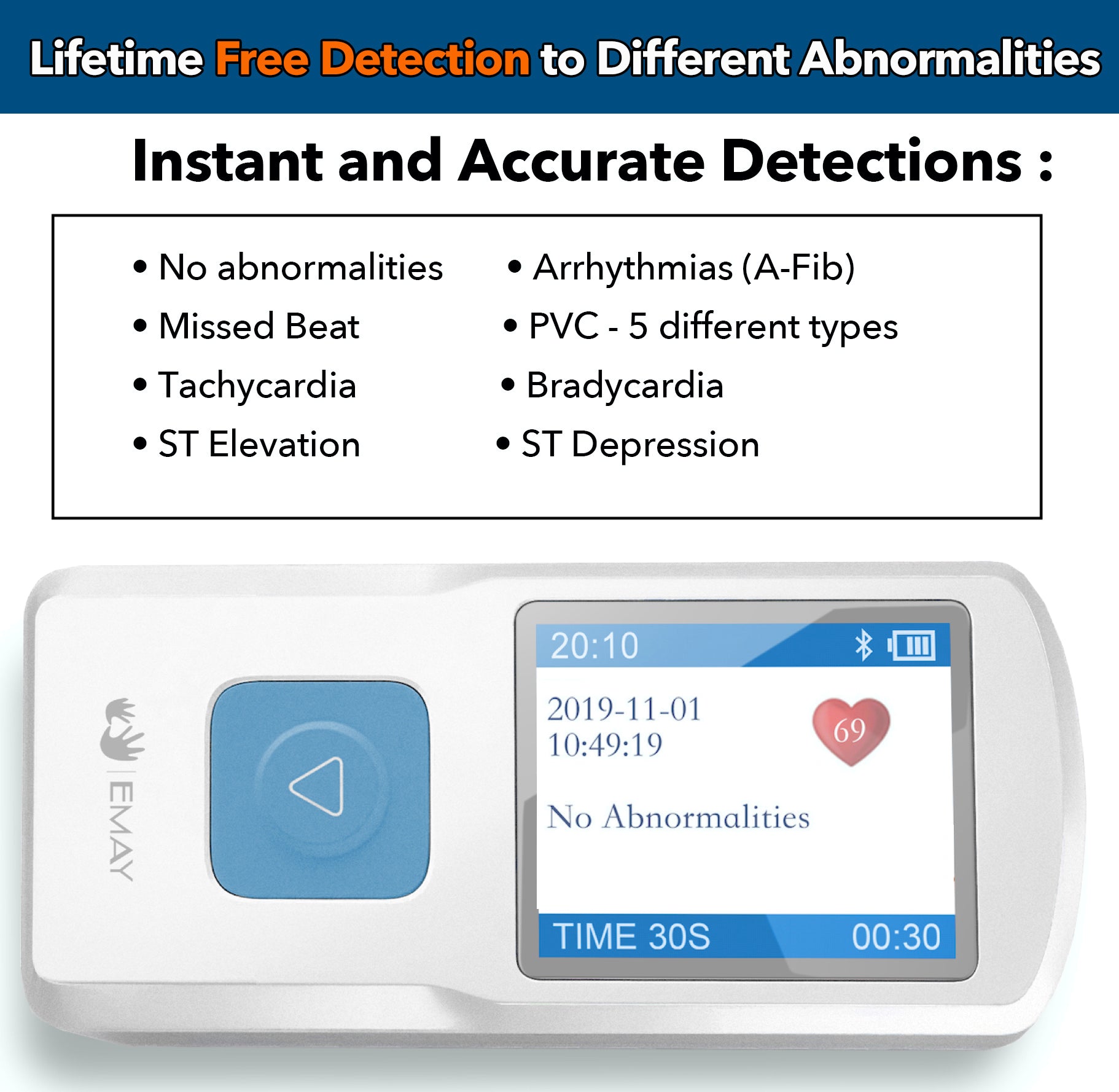 Lifetime Free Detection to Different Abnormalities

Instant and Accurate Detections :

• No abnormalities
• Missed Beat
• Tachycardia
• ST Elevation

• Arrhythmias (A-Fib)
• PVC - 5 different types
• Bradycardia
• ST Depression

EMAY

20:10

2019-11-01
10:49:19

69

No Abnormalities

TIME 30S 00:30